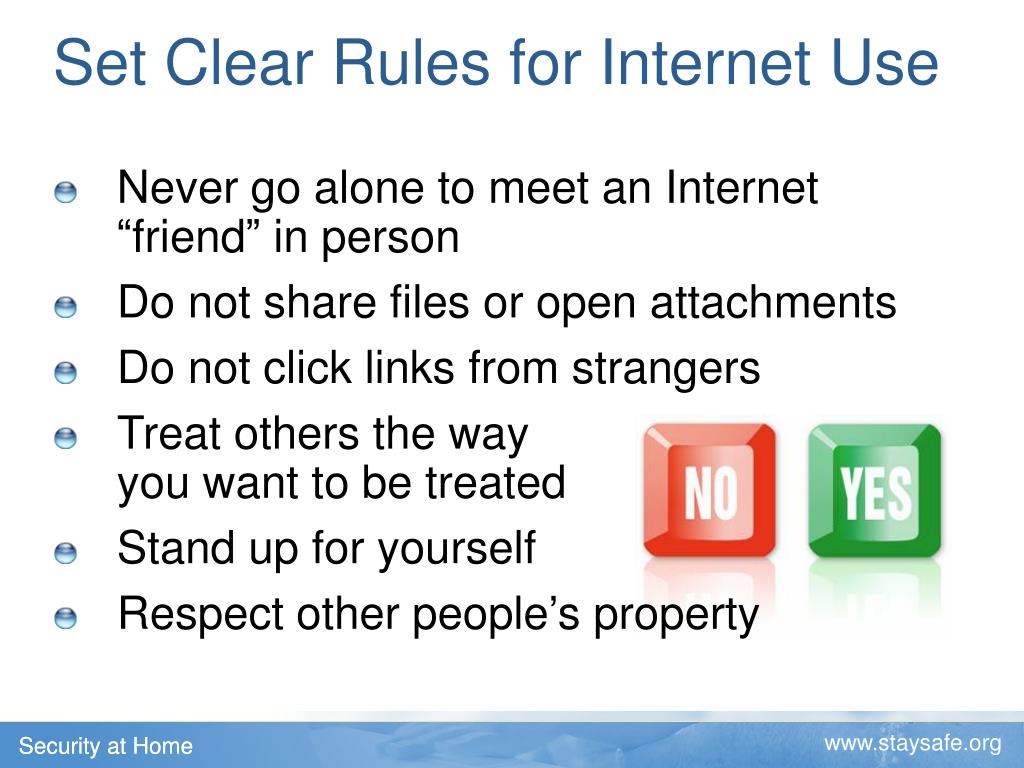 Set Clear Rules for Internet Use

Never go alone to meet an Internet “friend” in person

Do not share files or open attachments

Do not click links from strangers

Treat others the way you want to be treated

Stand up for yourself

Respect other people’s property

NO

YES

Security at Home

www.staysafe.org